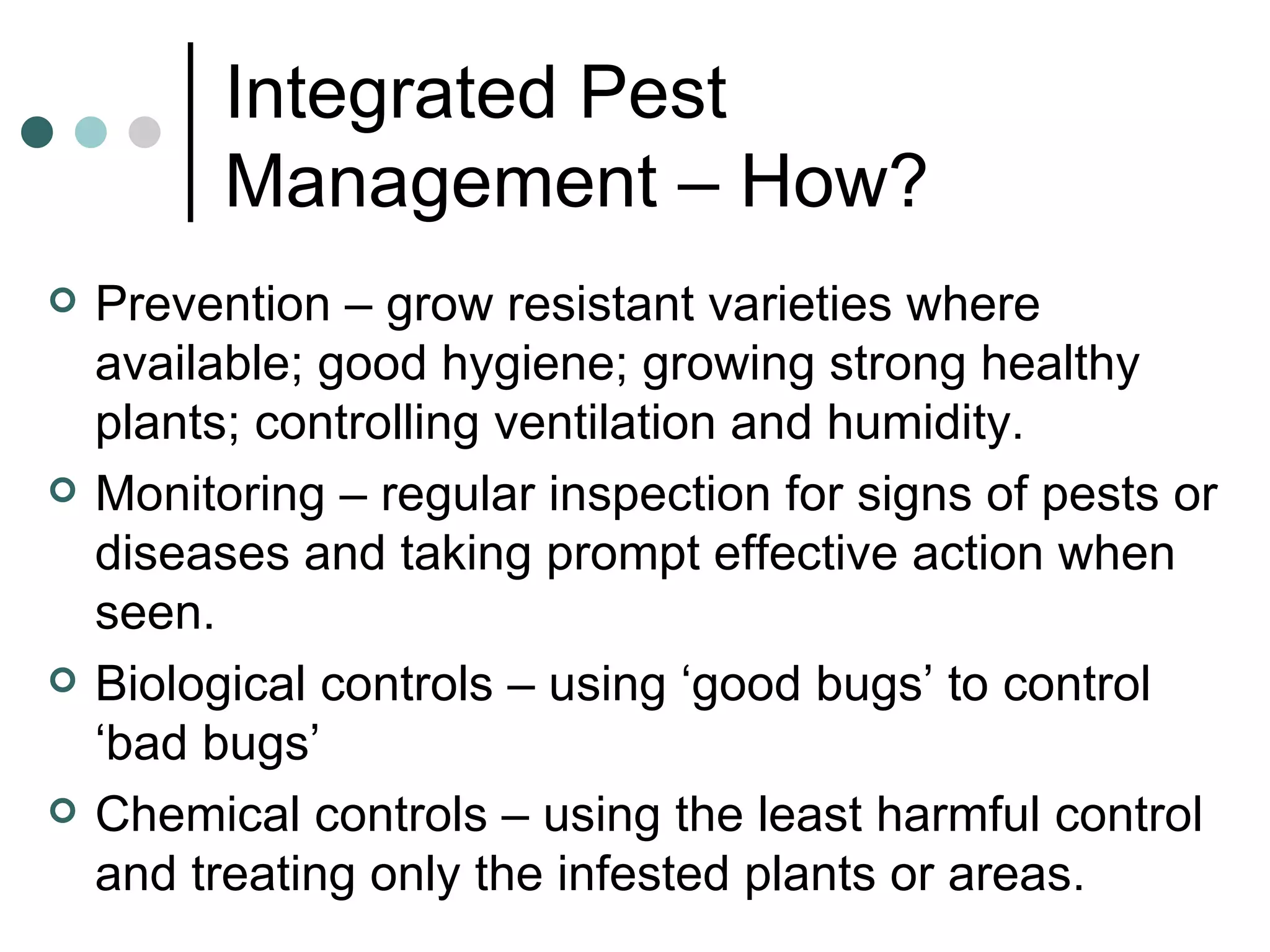 Integrated Pest Management – How?

Prevention – grow resistant varieties where available; good hygiene; growing strong healthy plants; controlling ventilation and humidity.

Monitoring – regular inspection for signs of pests or diseases and taking prompt effective action when seen.

Biological controls – using ‘good bugs’ to control ‘bad bugs’

Chemical controls – using the least harmful control and treating only the infested plants or areas.